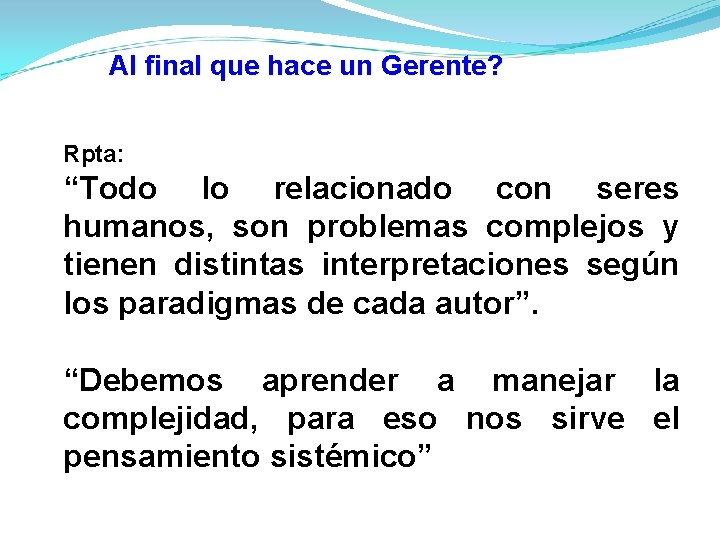 Al final que hace un Gerente?

Rpta:
“Todo lo relacionado con seres humanos, son problemas complejos y tienen distintas interpretaciones según los paradigmas de cada autor”.

“Debemos aprender a manejar la complejidad, para eso nos sirve el pensamiento sistémico”